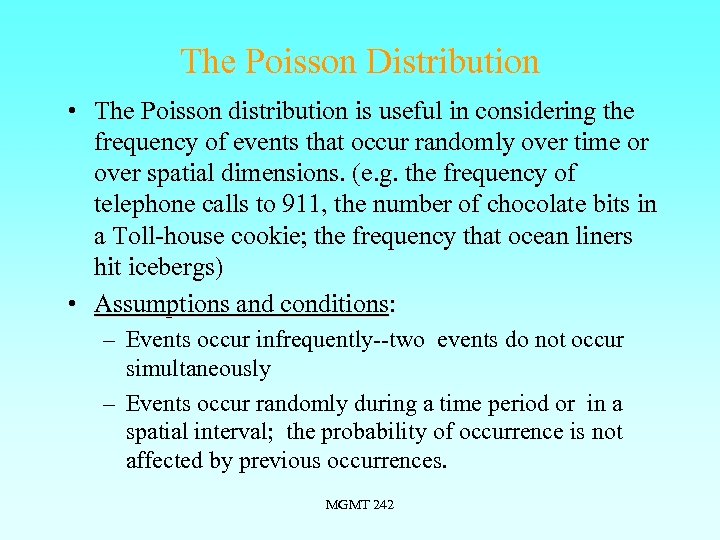 The Poisson Distribution

• The Poisson distribution is useful in considering the frequency of events that occur randomly over time or over spatial dimensions. (e.g. the frequency of telephone calls to 911, the number of chocolate bits in a Toll-house cookie; the frequency that ocean liners hit icebergs)

• Assumptions and conditions:

– Events occur infrequently--two events do not occur simultaneously

– Events occur randomly during a time period or in a spatial interval; the probability of occurrence is not affected by previous occurrences.

MGMT 242